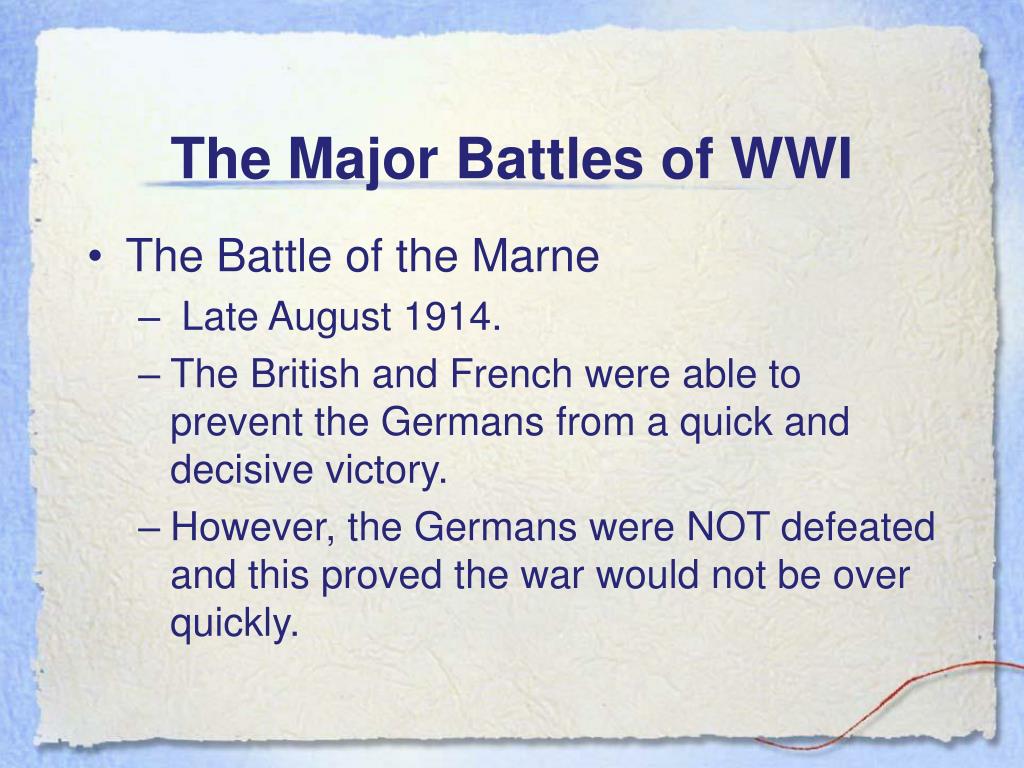 The Major Battles of WWI

• The Battle of the Marne
– Late August 1914.
– The British and French were able to prevent the Germans from a quick and decisive victory.
– However, the Germans were NOT defeated and this proved the war would not be over quickly.